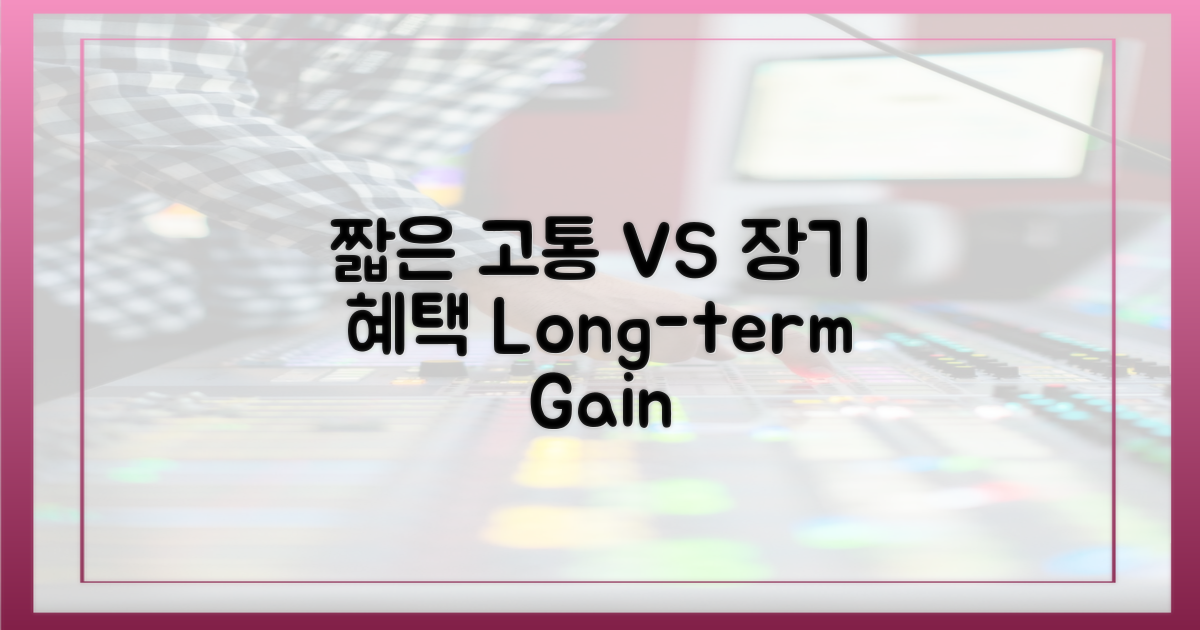 짧은 고통 VS 장기 혜택 Long-term Gain